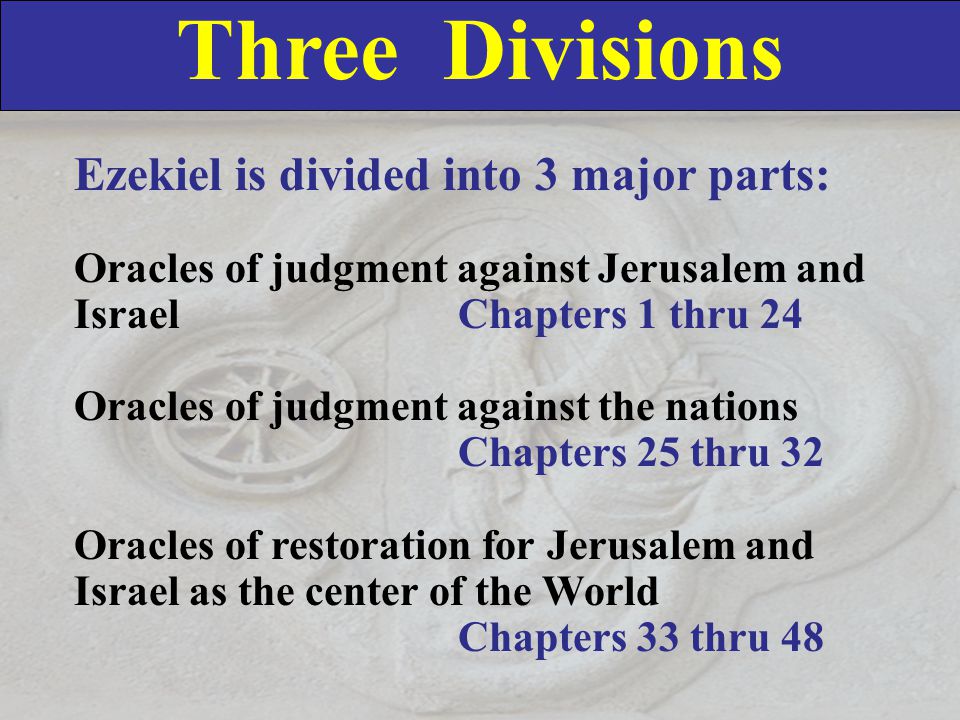 Three Divisions

Ezekiel is divided into 3 major parts:

Oracles of judgment against Jerusalem and Israel Chapters 1 thru 24

Oracles of judgment against the nations Chapters 25 thru 32

Oracles of restoration for Jerusalem and Israel as the center of the World Chapters 33 thru 48